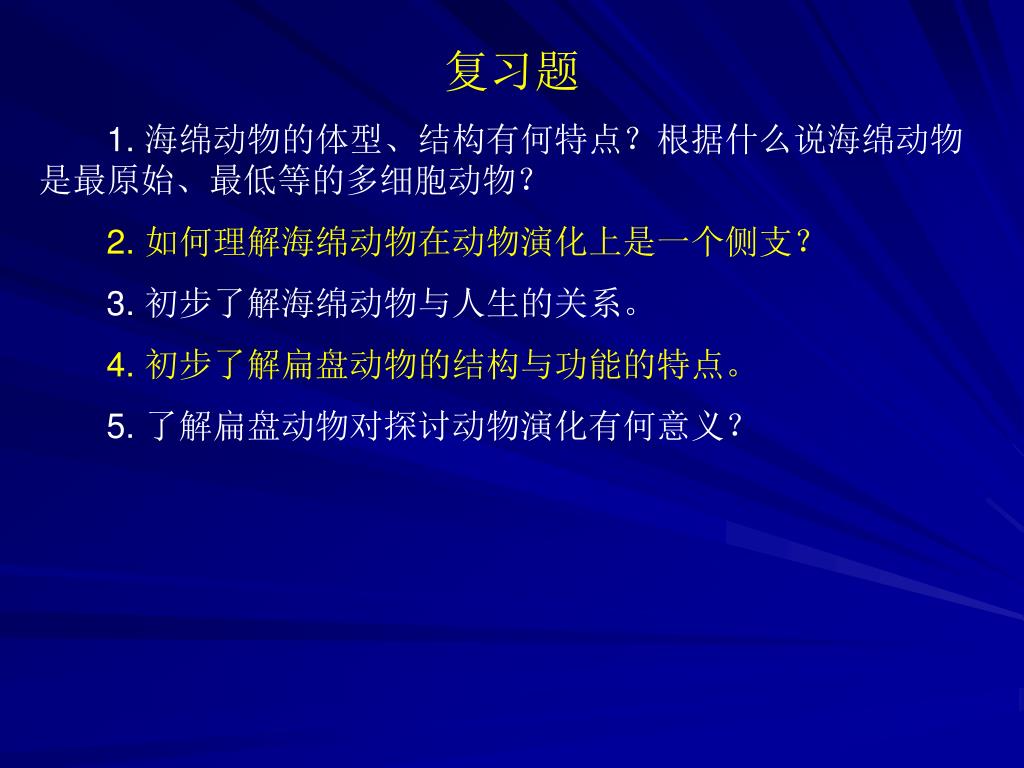 复习题

1. 海绵动物的体型、结构有何特点？根据什么说海绵动物是最原始、最低等的多细胞动物？

2. 如何理解海绵动物在动物演化上是一个侧支？

3. 初步了解海绵动物与人生的关系。

4. 初步了解扁盘动物的结构与功能的特点。

5. 了解扁盘动物对探讨动物演化有何意义？